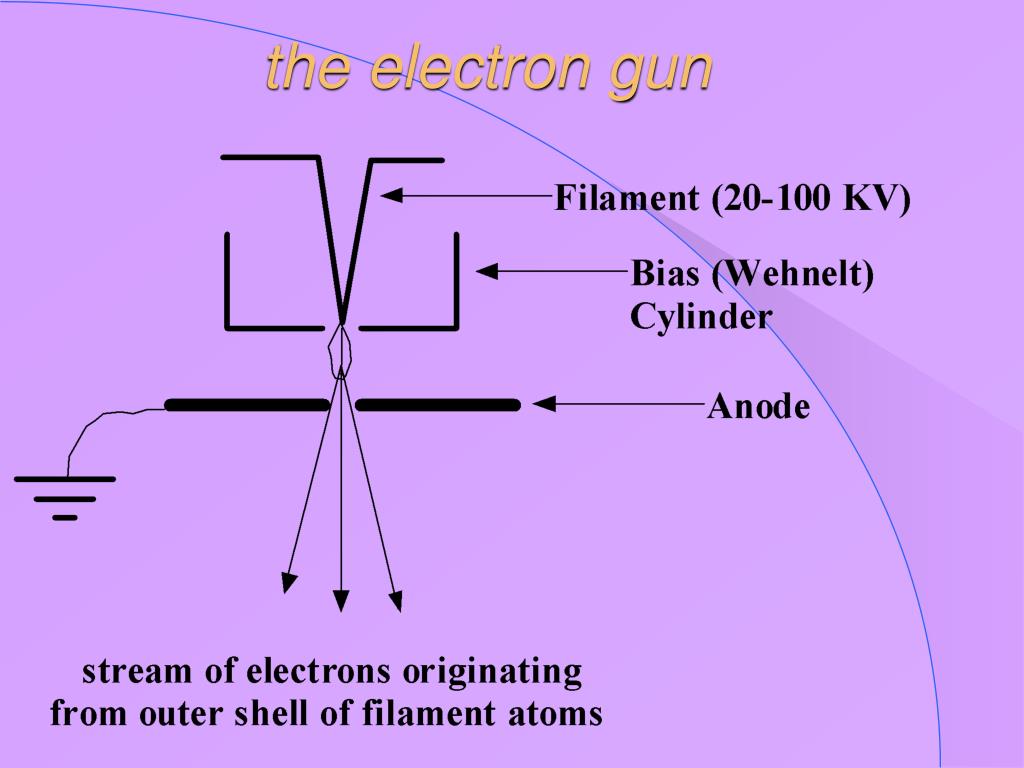 the electron gun

Filament (20-100 KV)

Bias (Wehnelt) Cylinder

Anode

stream of electrons originating from outer shell of filament atoms